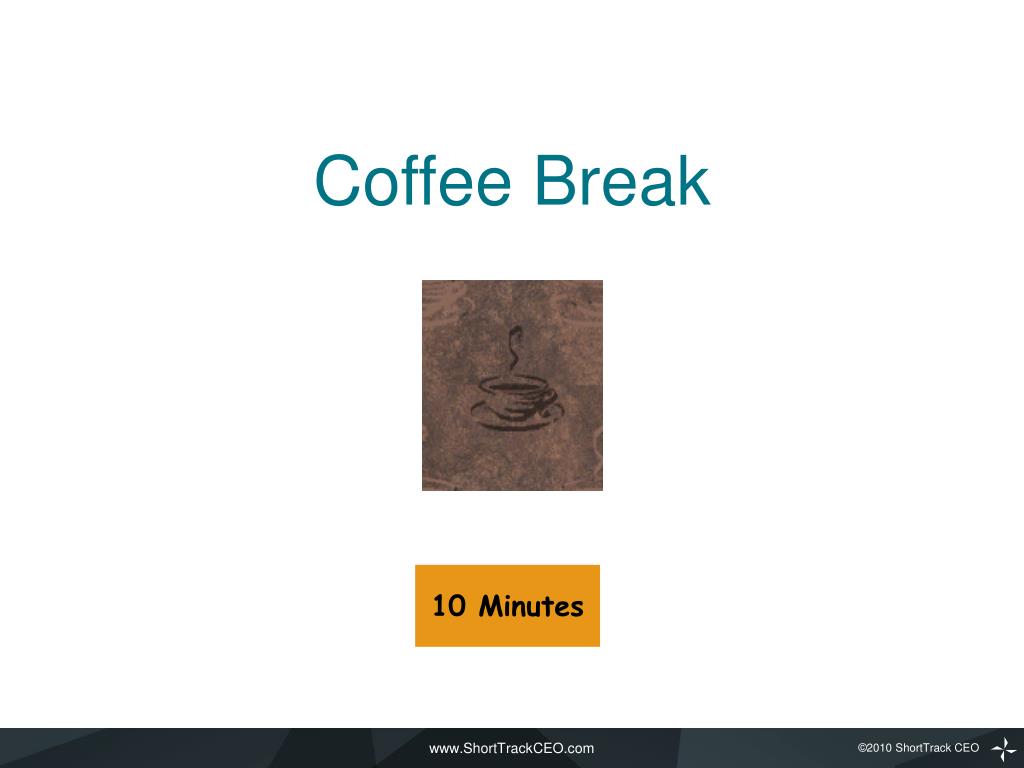 Coffee Break

10 Minutes

www.ShortTrackCEO.com

©2010 ShortTrack CEO